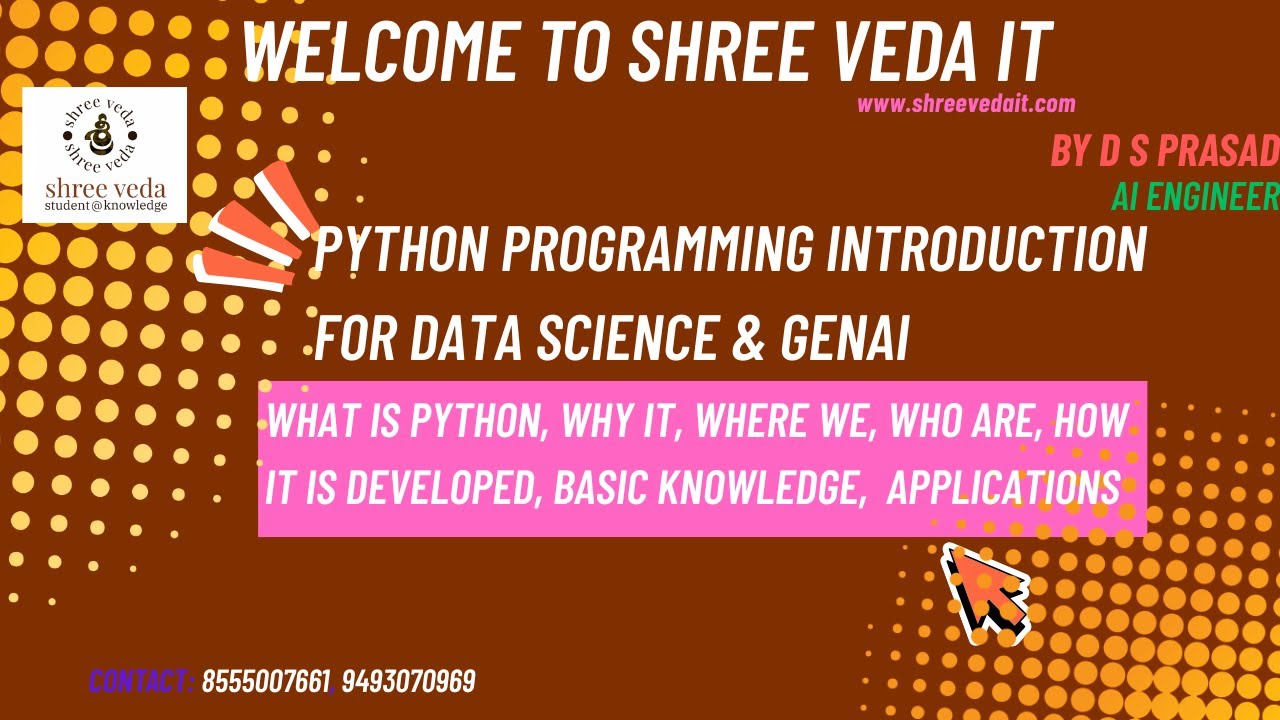 WELCOME TO SHREE VEDA IT

www.shreevedait.com

shree veda
shree veda
shree veda
student@knowledge

BY D S PRASAD
AI ENGINEER

PYTHON PROGRAMMING INTRODUCTION
FOR DATA SCIENCE & GENAI

WHAT IS PYTHON, WHY IT, WHERE WE, WHO ARE, HOW IT IS DEVELOPED, BASIC KNOWLEDGE, APPLICATIONS

CONTACT: 8555007661, 9493070969